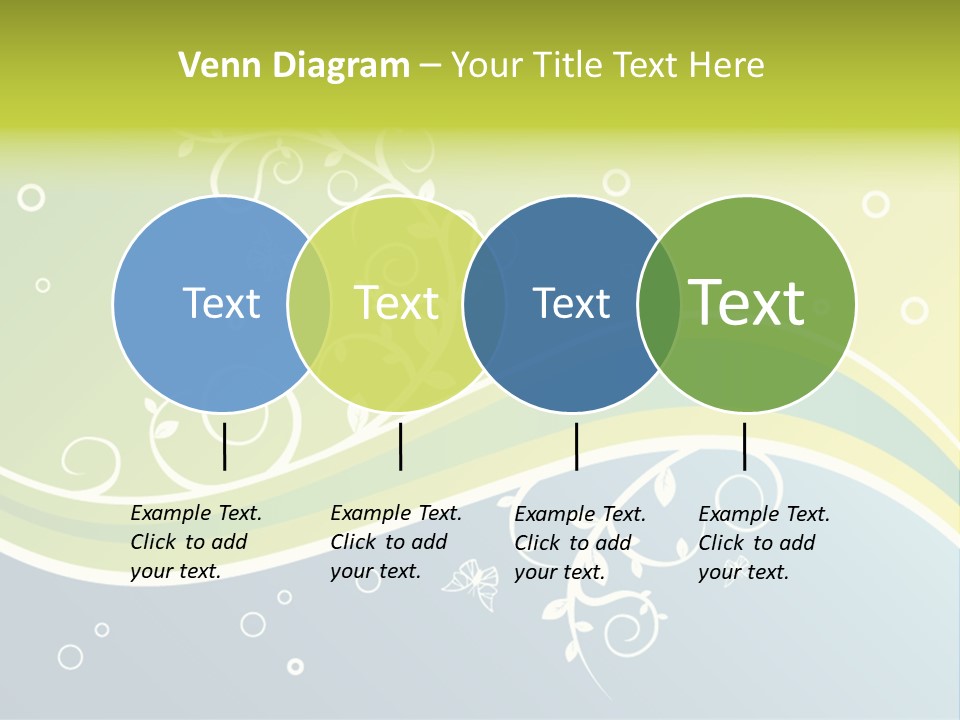 Venn Diagram – Your Title Text Here

Text

Text

Text

Text

Example Text. Click to add your text.

Example Text. Click to add your text.

Example Text. Click to add your text.

Example Text. Click to add your text.